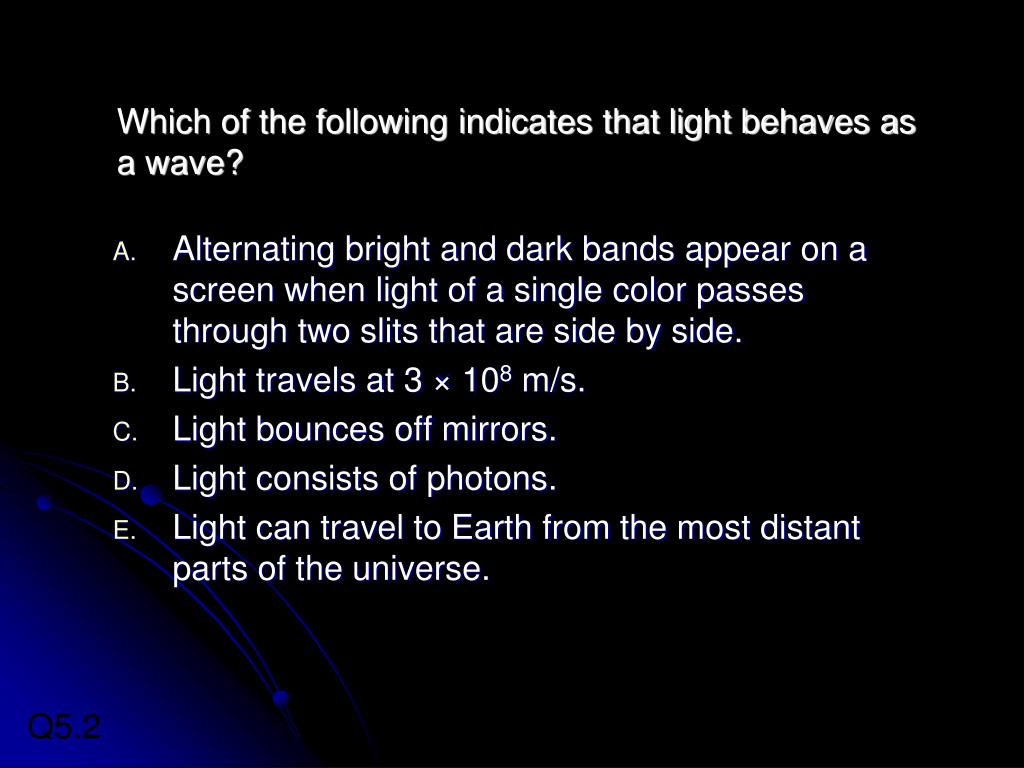 Which of the following indicates that light behaves as a wave?

A. Alternating bright and dark bands appear on a screen when light of a single color passes through two slits that are side by side.
B. Light travels at $3 \times 10^8$ m/s.
C. Light bounces off mirrors.
D. Light consists of photons.
E. Light can travel to Earth from the most distant parts of the universe.

Q5.2